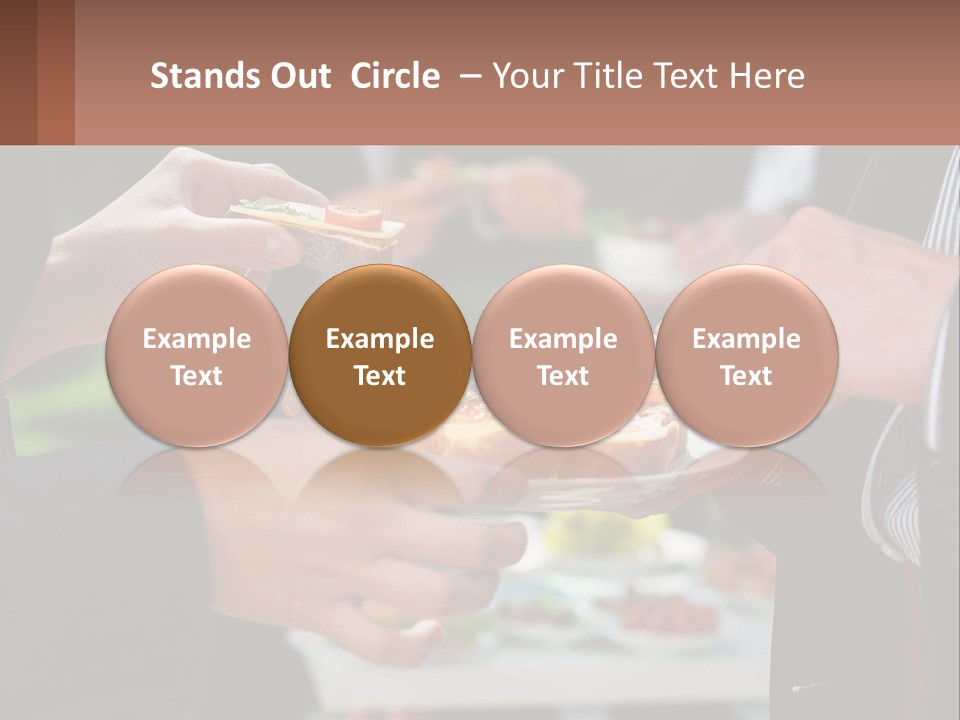 Stands Out Circle – Your Title Text Here

Example Text

Example Text

Example Text

Example Text